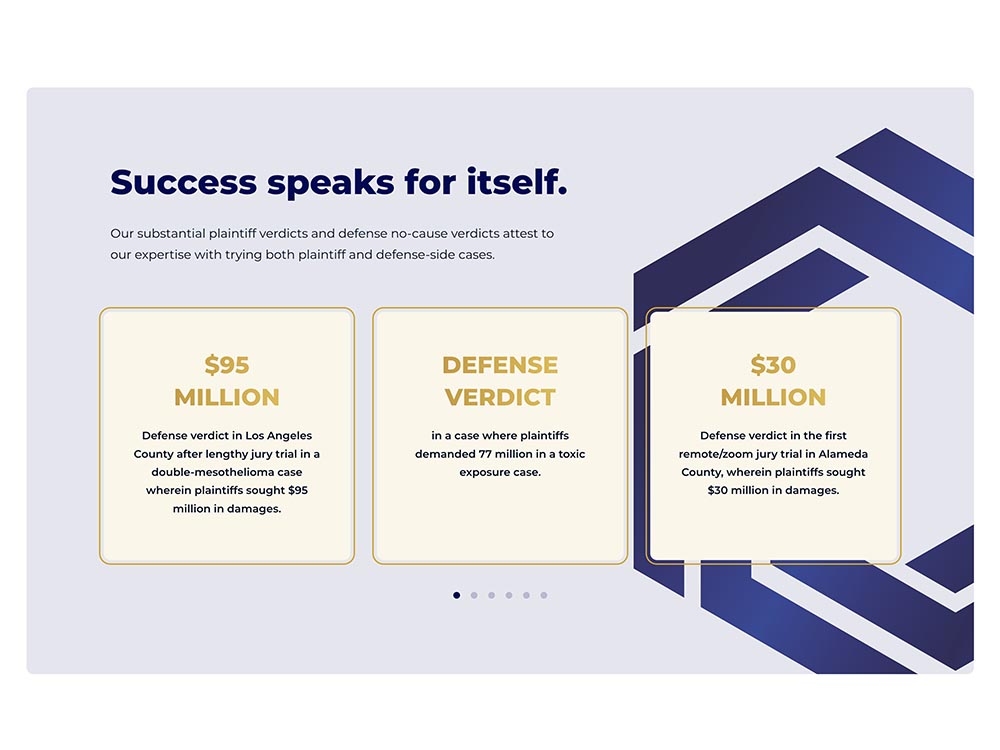 Success speaks for itself.

Our substantial plaintiff verdicts and defense no-cause verdicts attest to our expertise with trying both plaintiff and defense-side cases.

$95 MILLION

Defense verdict in Los Angeles County after lengthy jury trial in a double-mesothelioma case wherein plaintiffs sought $95 million in damages.

DEFENSE VERDICT

in a case where plaintiffs demanded 77 million in a toxic exposure case.

$30 MILLION

Defense verdict in the first remote/zoom jury trial in Alameda County, wherein plaintiffs sought $30 million in damages.